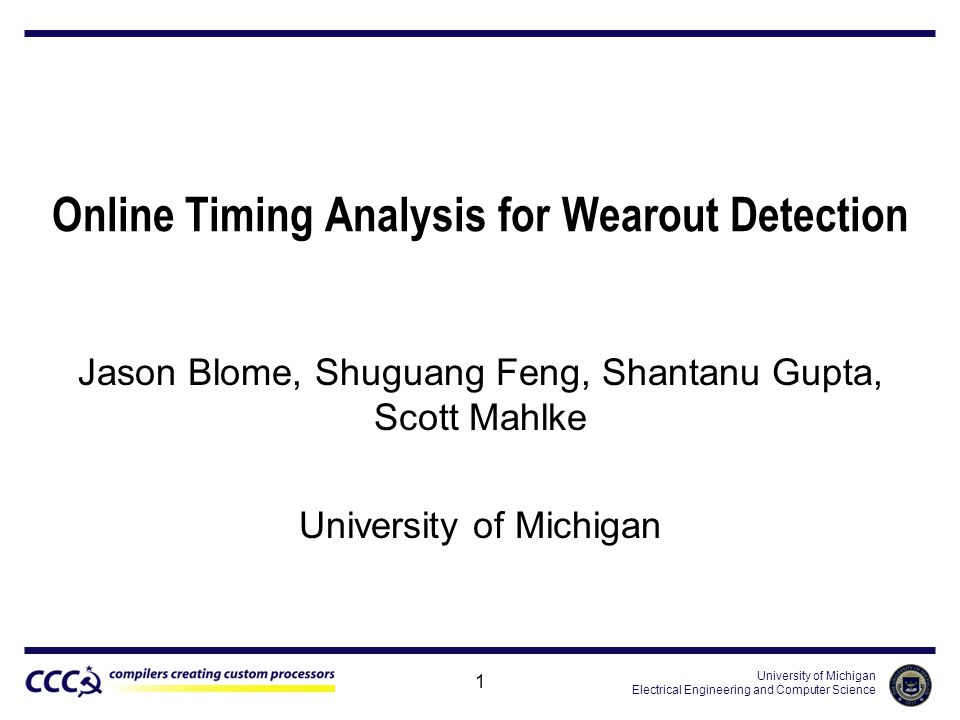 Online Timing Analysis for Wearout Detection

Jason Blome, Shuguang Feng, Shantanu Gupta, Scott Mahlke

University of Michigan

CCC compilers creating custom processors

1

University of Michigan
Electrical Engineering and Computer Science